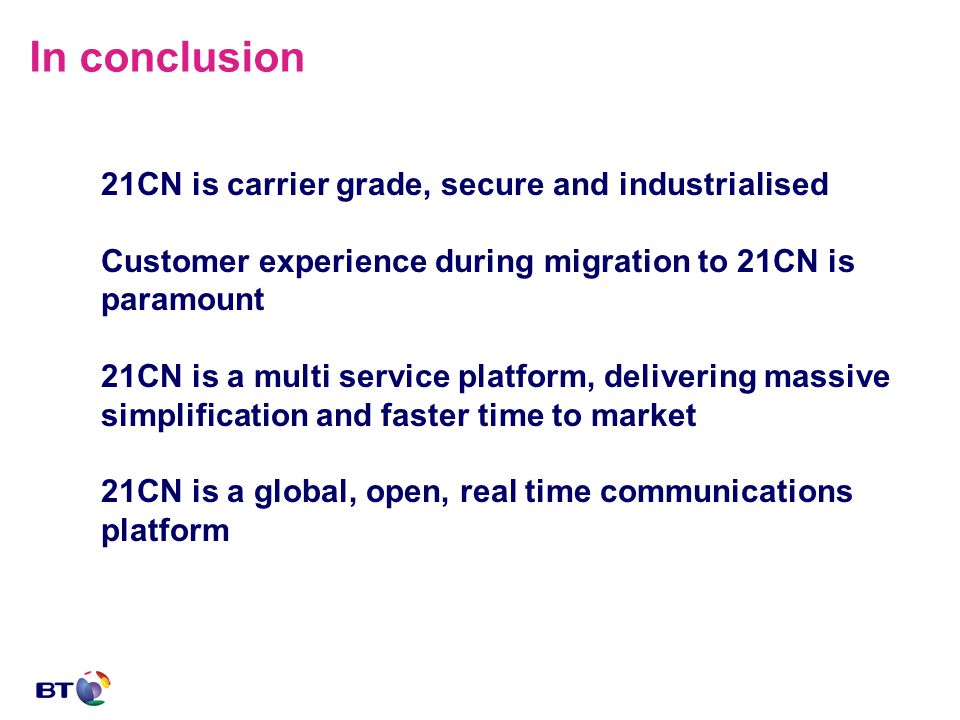 In conclusion

21CN is carrier grade, secure and industrialised

Customer experience during migration to 21CN is paramount

21CN is a multi service platform, delivering massive simplification and faster time to market

21CN is a global, open, real time communications platform

BT